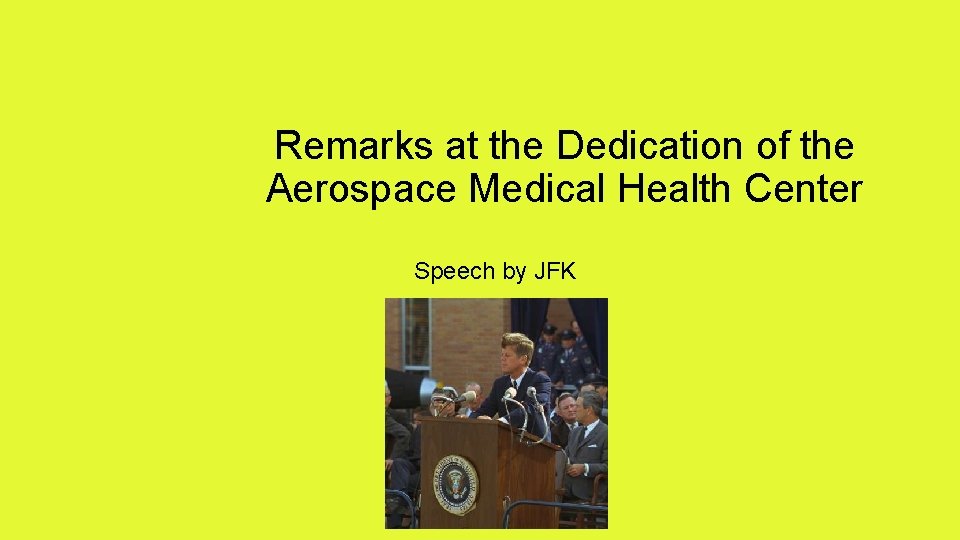 Remarks at the Dedication of the Aerospace Medical Health Center

Speech by JFK